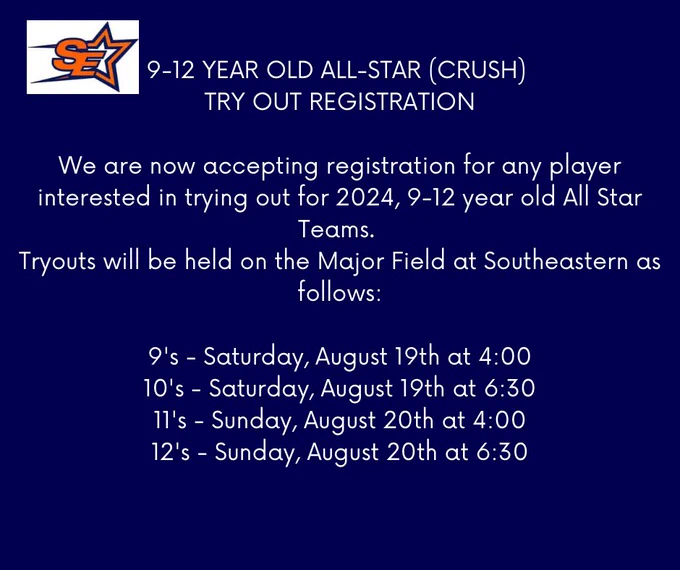 SE

9-12 YEAR OLD ALL-STAR (CRUSH)
TRY OUT REGISTRATION

We are now accepting registration for any player interested in trying out for 2024, 9-12 year old All Star Teams.
Tryouts will be held on the Major Field at Southeastern as follows:

9's - Saturday, August 19th at 4:00
10's - Saturday, August 19th at 6:30
11's - Sunday, August 20th at 4:00
12's - Sunday, August 20th at 6:30